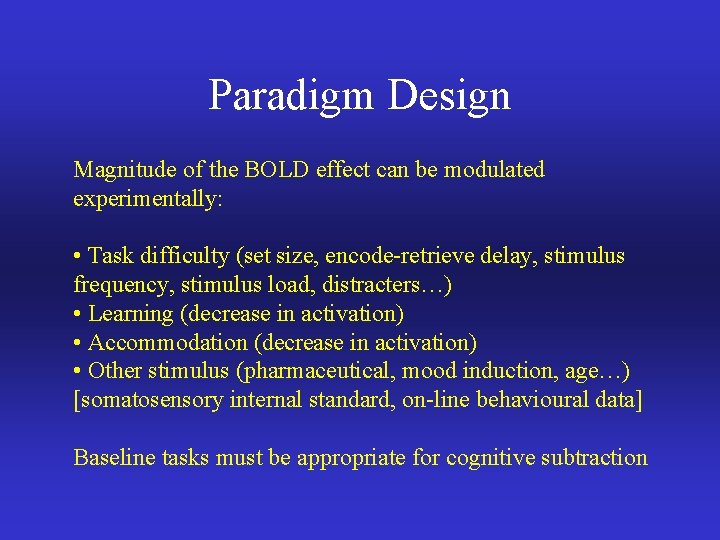 Paradigm Design

Magnitude of the BOLD effect can be modulated experimentally:

• Task difficulty (set size, encode-retrieve delay, stimulus frequency, stimulus load, distracters…)
• Learning (decrease in activation)
• Accommodation (decrease in activation)
• Other stimulus (pharmaceutical, mood induction, age…)
[somatosensory internal standard, on-line behavioural data]

Baseline tasks must be appropriate for cognitive subtraction